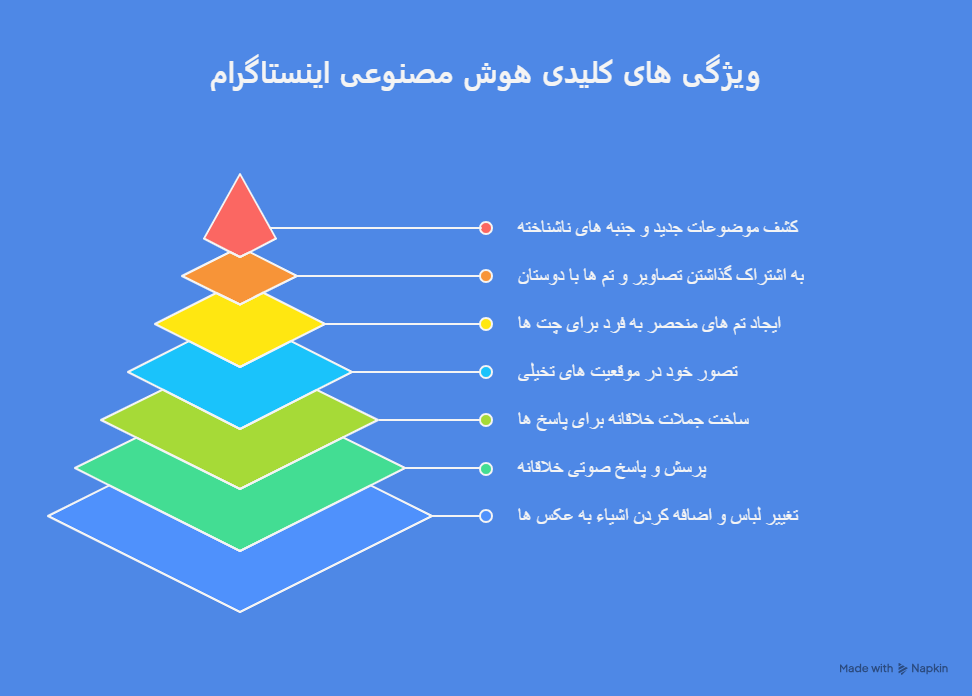 ویژگی های کلیدی هوش مصنوعی اینستاگرام

کشف موضوعات جدید و جنبه های ناشناخته

به اشتراک گذاشتن تصاویر و تم ها با دوستان

ایجاد تم های منحصر به فرد برای چت ها

تصور خود در موقعیت های تخیلی

ساخت جملات خلاقانه برای پاسخ ها

پرسش و پاسخ صوتی خلاقانه

تغییر لباس و اضافه کردن اشیاء به عکس ها

Made with Napkin